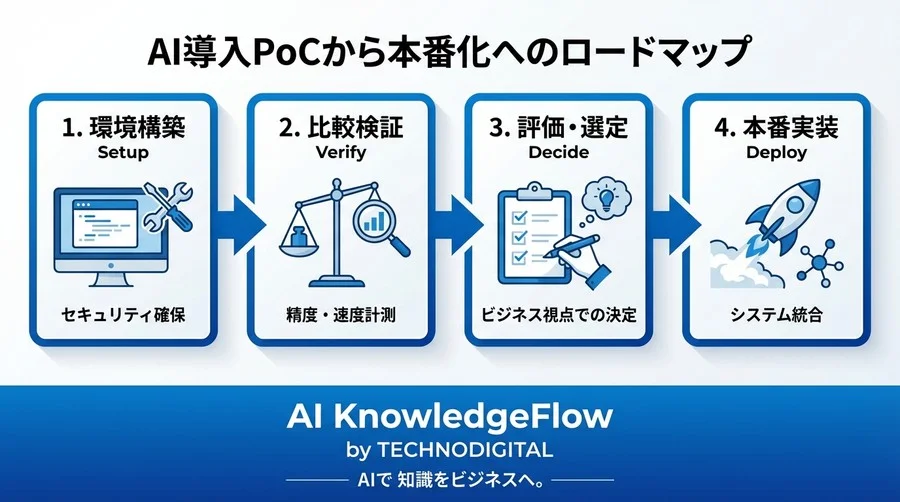 AI導入PoCから本番化へのロードマップ

1. 環境構築
Setup
セキュリティ確保

2. 比較検証
Verify
精度・速度計測

3. 評価・選定
Decide
ビジネス視点での決定

4. 本番実装
Deploy
システム統合

AI KnowledgeFlow
by TECHNODIGITAL
AIで 知識をビジネスへ。